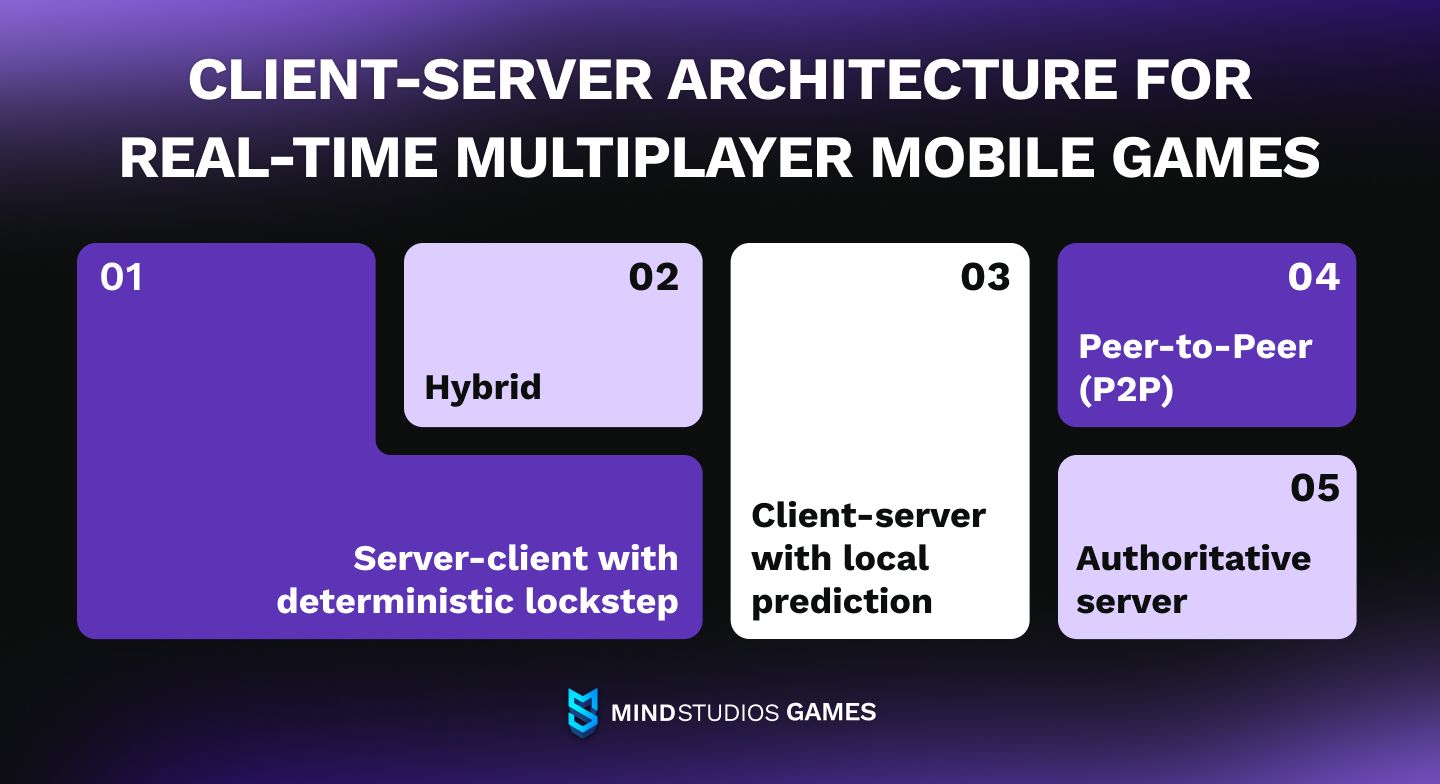 CLIENT-SERVER ARCHITECTURE FOR REAL-TIME MULTIPLAYER MOBILE GAMES

01

Server-client with deterministic lockstep

02

Hybrid

03

Client-server with local prediction

04

Peer-to-Peer (P2P)

05

Authoritative server

MINDSTUDIOS GAMES